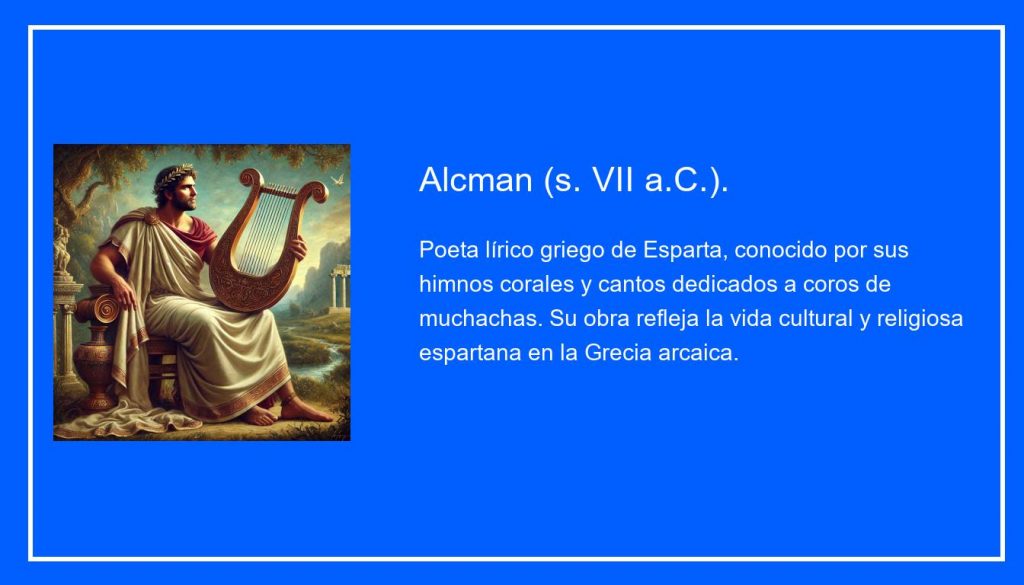 Alcman (s. VII a.C.).

Poeta lírico griego de Esparta, conocido por sus himnos corales y cantos dedicados a coros de muchachas. Su obra refleja la vida cultural y religiosa espartana en la Grecia arcaica.